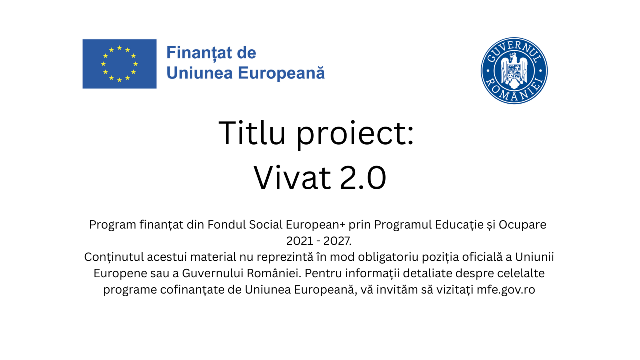 Finanțat de
Uniunea Europeană

GUVERNUL ROMÂNIEI

Titlu proiect:
Vivat 2.0

Program finanțat din Fondul Social European+ prin Programul Educație și Ocupare 2021 - 2027.
Conținutul acestui material nu reprezintă în mod obligatoriu poziția oficială a Uniunii Europene sau a Guvernului României. Pentru informații detaliate despre celelalte programe cofinanțate de Uniunea Europeană, vă invităm să vizitați mfe.gov.ro